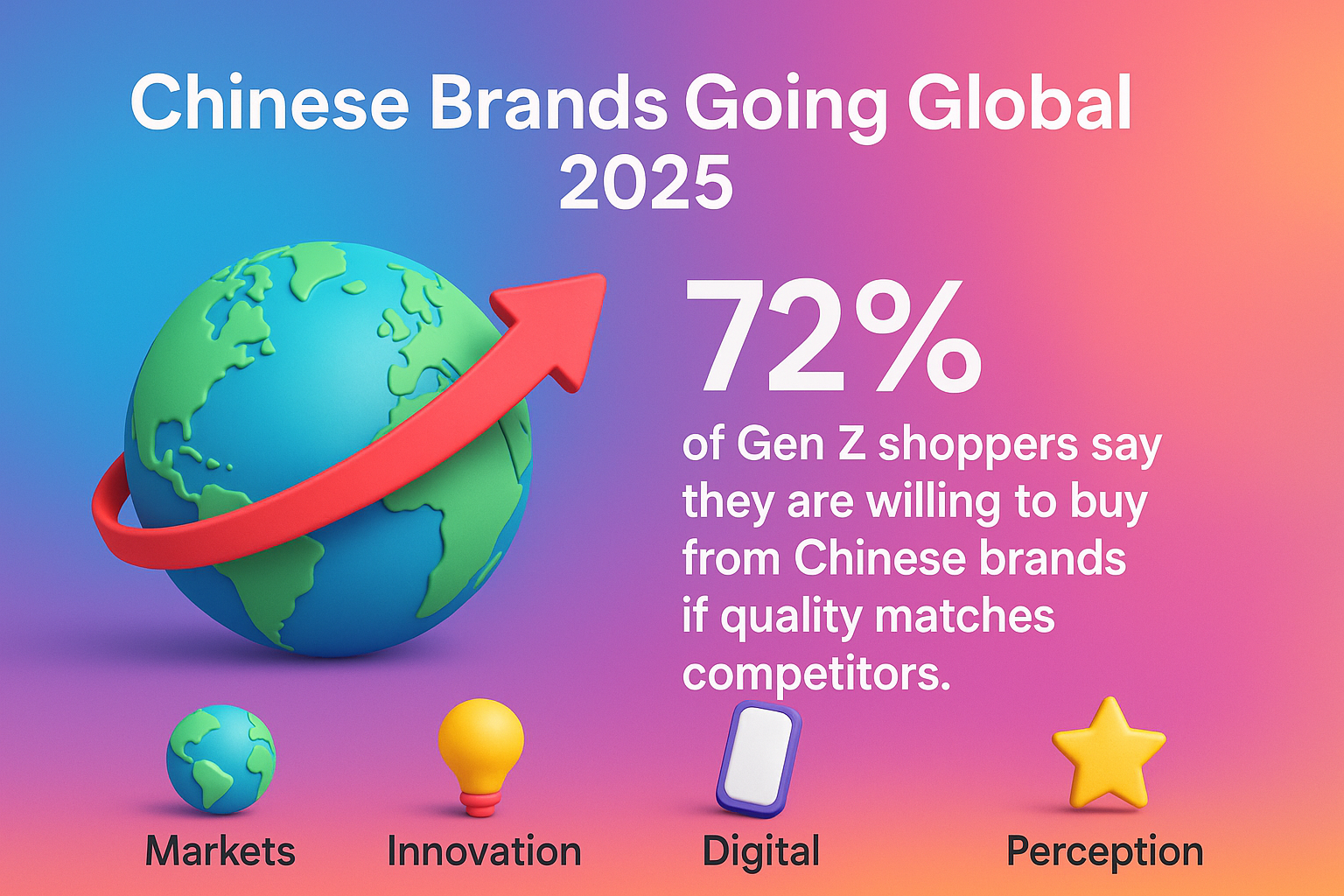 Chinese Brands Going Global 2025

72%

of Gen Z shoppers say they are willing to buy from Chinese brands if quality matches competitors.

Markets

Innovation

Digital

Perception